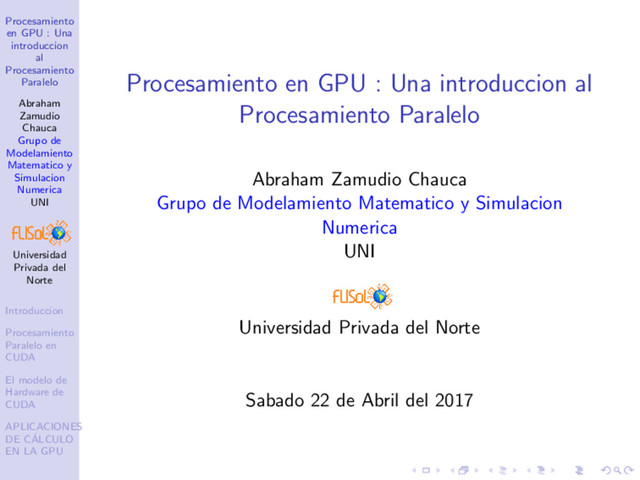 Procesamiento en GPU : Una introduccion al Procesamiento Paralelo

Abraham Zamudio Chauca
Grupo de Modelamiento Matematico y Simulacion Numerica
UNI

FLISoL

Universidad Privada del Norte

Introduccion

Procesamiento Paralelo en CUDA

El modelo de Hardware de CUDA

APLICACIONES DE CÁLCULO EN LA GPU

Procesamiento en GPU : Una introduccion al Procesamiento Paralelo

Abraham Zamudio Chauca
Grupo de Modelamiento Matematico y Simulacion Numerica
UNI

FLISoL

Universidad Privada del Norte

Sabado 22 de Abril del 2017